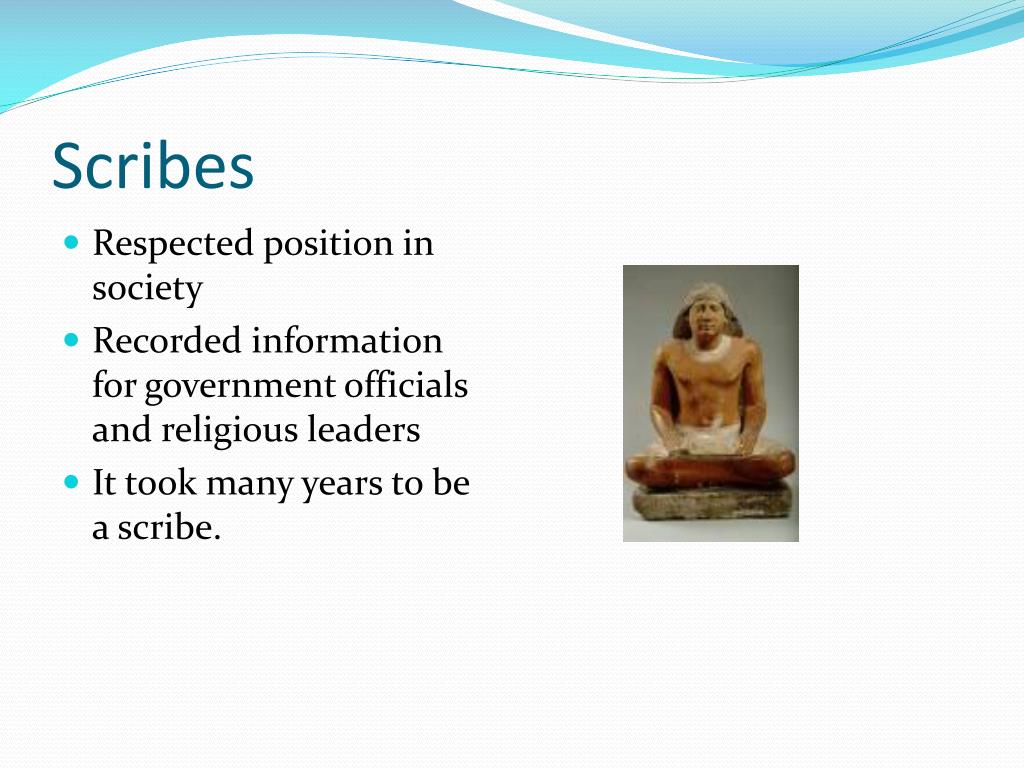 Scribes

- Respected position in society
- Recorded information for government officials and religious leaders
- It took many years to be a scribe.